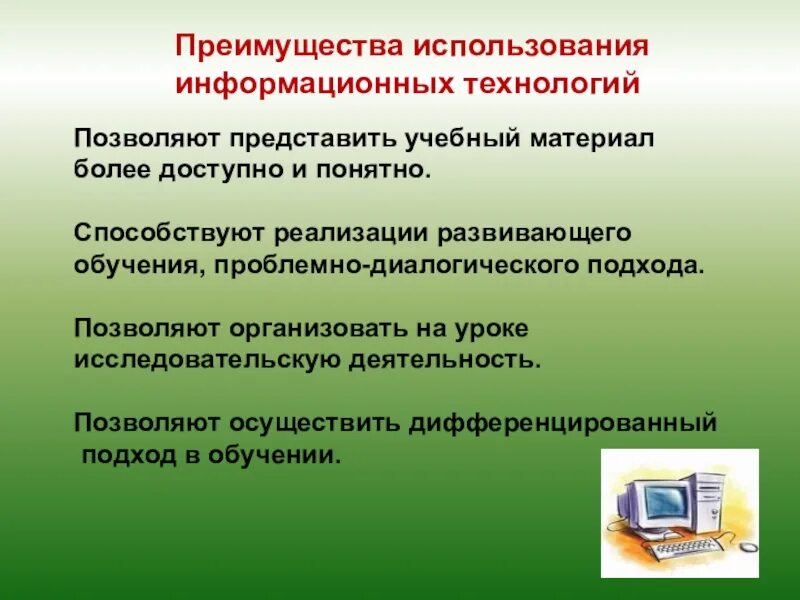 Преимущества использования информационных технологий

Позволяют представить учебный материал более доступно и понятно.

Способствуют реализации развивающего обучения, проблемно-диалогического подхода.

Позволяют организовать на уроке исследовательскую деятельность.

Позволяют осуществить дифференцированный подход в обучении.